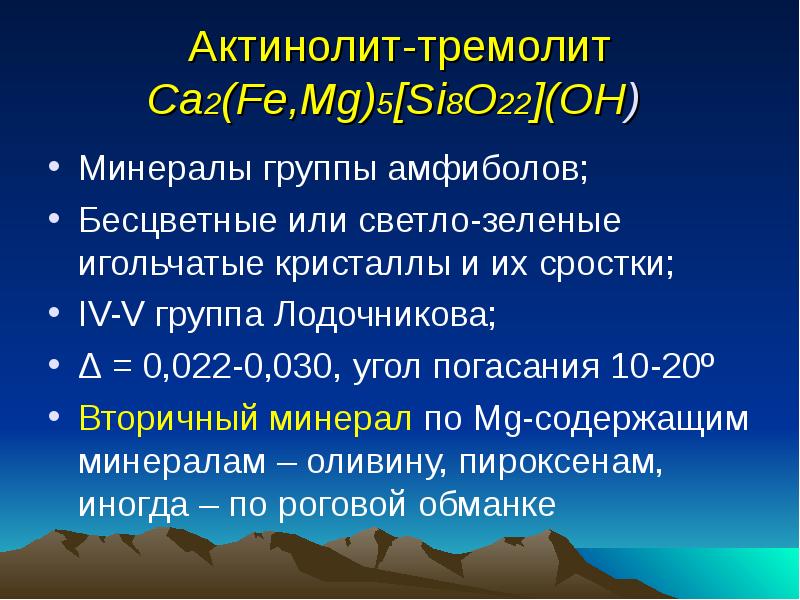 Актинолит-тремолит
$Ca_2(Fe,Mg)_5[Si_8O_{22}](OH)$

• Минералы группы амфиболов;

• Бесцветные или светло-зеленые игольчатые кристаллы и их сростки;

• IV-V группа Лодочникова;

• Δ = 0,022-0,030, угол погасания 10-20º

• Вторичный минерал по Mg-содержащим минералам – оливину, пироксенам, иногда – по роговой обманке